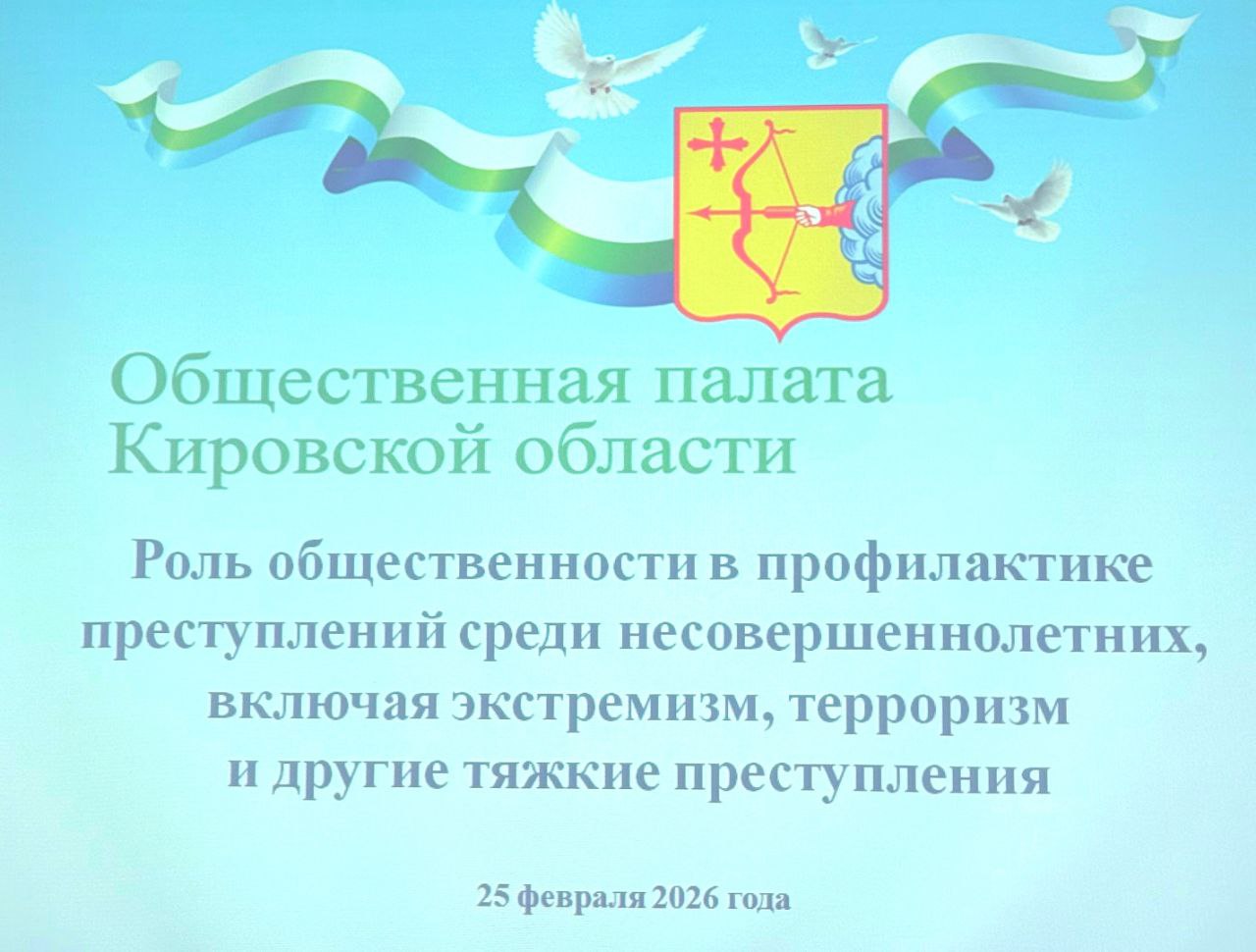 Общественная палата Кировской области

Роль общественности в профилактике преступлений среди несовершеннолетних, включая экстремизм, терроризм и другие тяжкие преступления

25 февраля 2026 года